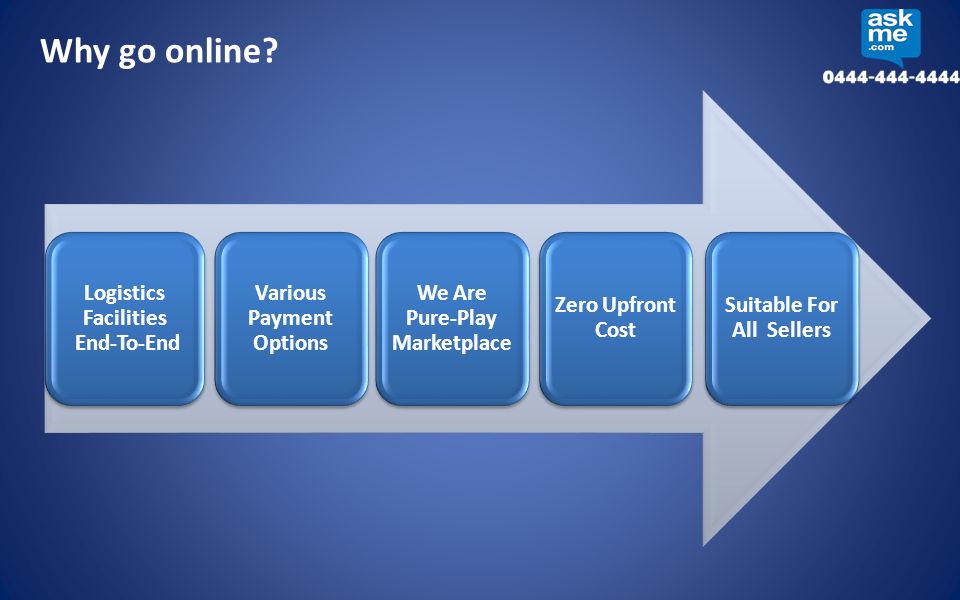 Why go online?

ask me .com
0444-444-4444

Logistics Facilities End-To-End

Various Payment Options

We Are Pure-Play Marketplace

Zero Upfront Cost

Suitable For All Sellers